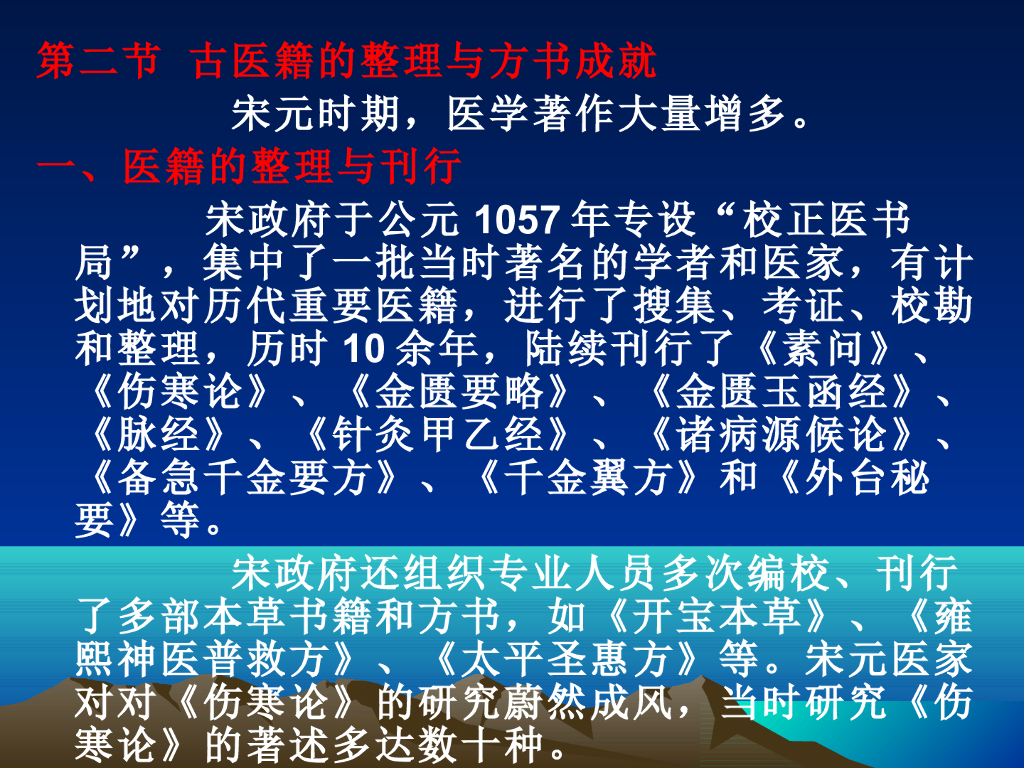 第二节 古医籍的整理与方书成就

宋元时期，医学著作大量增多。

一、医籍的整理与刊行

宋政府于公元 1057 年专设“校正医书局”，集中了一批当时著名的学者和医家，有计划地对历代重要医籍，进行了搜集、考证、校勘和整理，历时 10 余年，陆续刊行了《素问》、《伤寒论》、《金匮要略》、《金匮玉函经》、《脉经》、《针灸甲乙经》、《诸病源候论》、《备急千金要方》、《千金翼方》和《外台秘要》等。

宋政府还组织专业人员多次编校、刊行了多部本草书籍和方书，如《开宝本草》、《雍熙神医普救方》、《太平圣惠方》等。宋元医家对对《伤寒论》的研究蔚然成风，当时研究《伤寒论》的著述多达数十种。